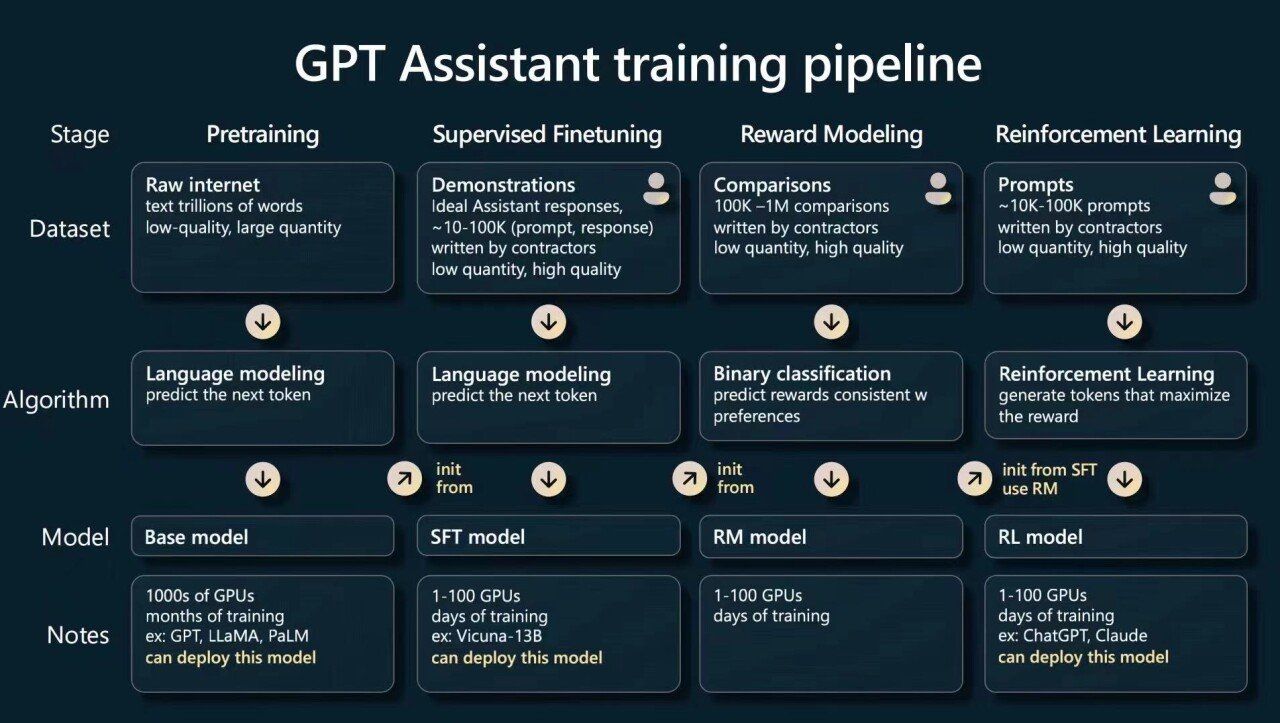 GPT Assistant training pipeline

| Stage | Pretraining | Supervised Finetuning | Reward Modeling | Reinforcement Learning |
|---|---|---|---|---|
| Dataset | Raw internet text trillions of words low-quality, large quantity | Demonstrations Ideal Assistant responses, ~10-100K (prompt, response) written by contractors low quantity, high quality | Comparisons 100K –1M comparisons written by contractors low quantity, high quality | Prompts ~10K-100K prompts written by contractors low quantity, high quality |
| Algorithm | Language modeling predict the next token | Language modeling predict the next token | Binary classification predict rewards consistent w preferences | Reinforcement Learning generate tokens that maximize the reward |
| | | init from | init from | init from SFT use RM |
| Model | Base model | SFT model | RM model | RL model |
| Notes | 1000s of GPUs months of training ex: GPT, LLaMA, PaLM can deploy this model | 1-100 GPUs days of training ex: Vicuna-13B can deploy this model | 1-100 GPUs days of training | 1-100 GPUs days of training ex: ChatGPT, Claude can deploy this model |